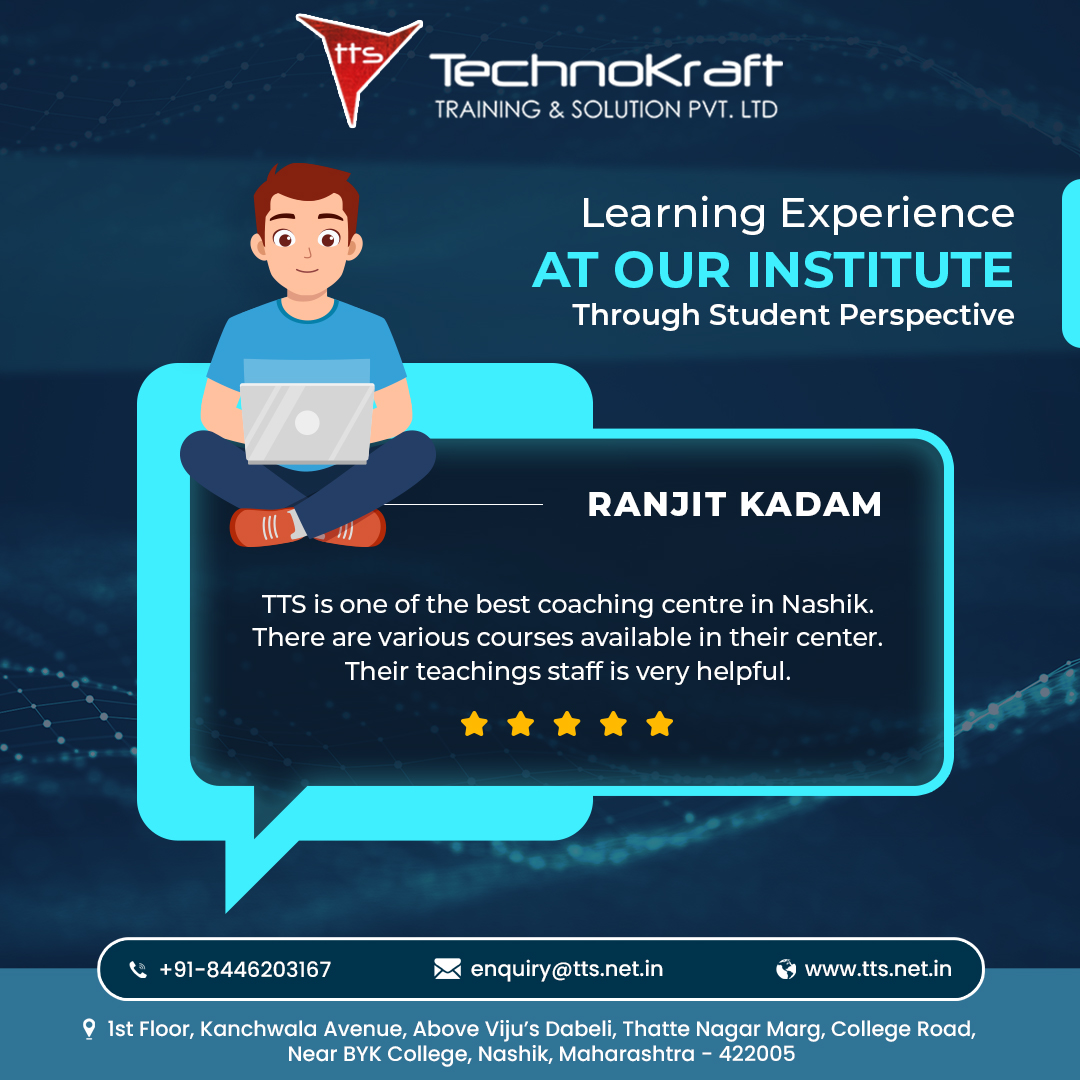 tts TechnoKraft
TRAINING & SOLUTION PVT. LTD

Learning Experience
AT OUR INSTITUTE
Through Student Perspective

RANJIT KADAM

TTS is one of the best coaching centre in Nashik. There are various courses available in their center. Their teachings staff is very helpful.

+91-8446203167
enquiry@tts.net.in
www.tts.net.in

1st Floor, Kanchwala Avenue, Above Viju's Dabeli, Thatte Nagar Marg, College Road, Near BYK College, Nashik, Maharashtra - 422005